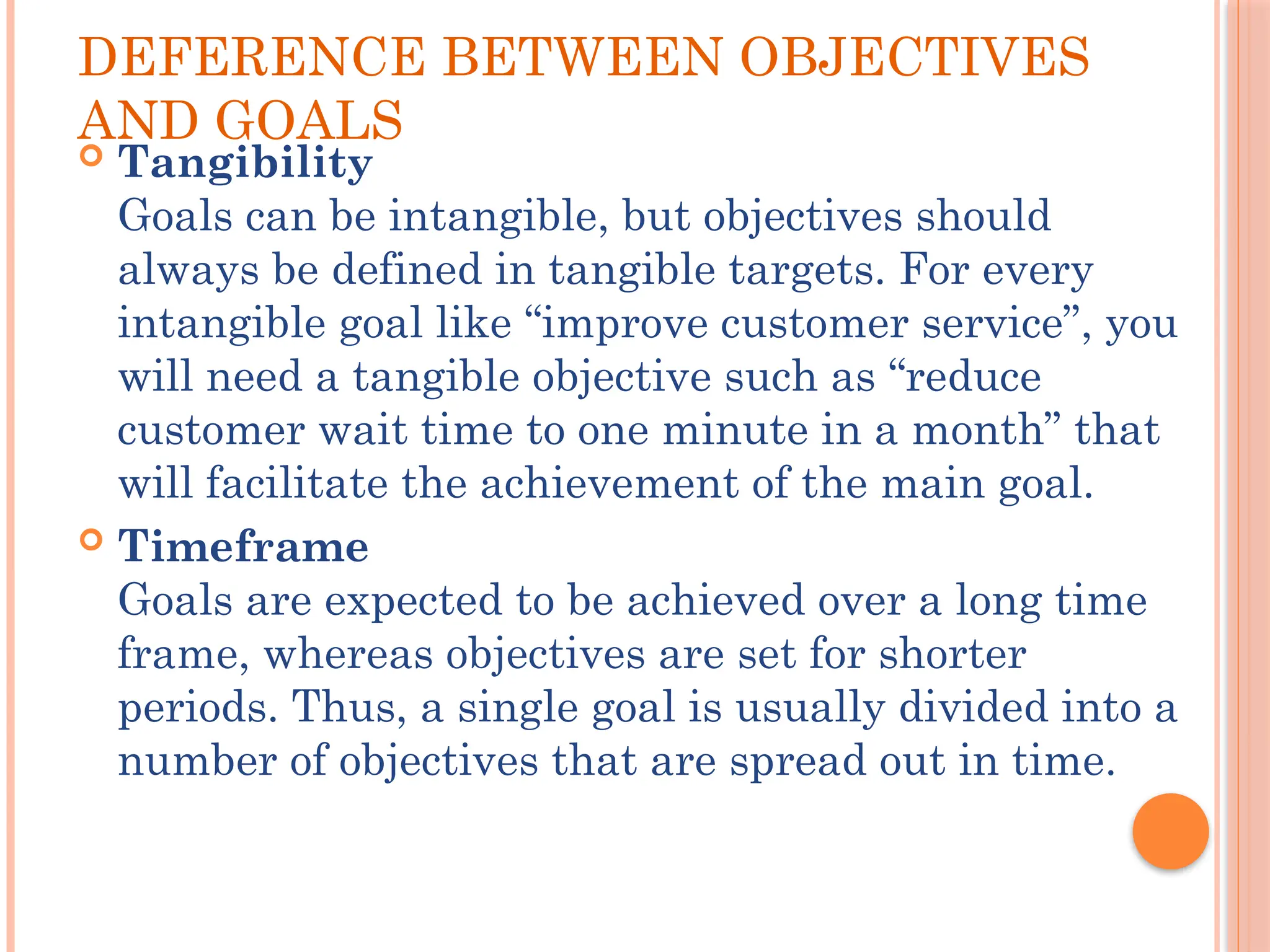 DEFERENCE BETWEEN OBJECTIVES AND GOALS

Tangibility
Goals can be intangible, but objectives should always be defined in tangible targets. For every intangible goal like “improve customer service”, you will need a tangible objective such as “reduce customer wait time to one minute in a month” that will facilitate the achievement of the main goal.

Timeframe
Goals are expected to be achieved over a long time frame, whereas objectives are set for shorter periods. Thus, a single goal is usually divided into a number of objectives that are spread out in time.